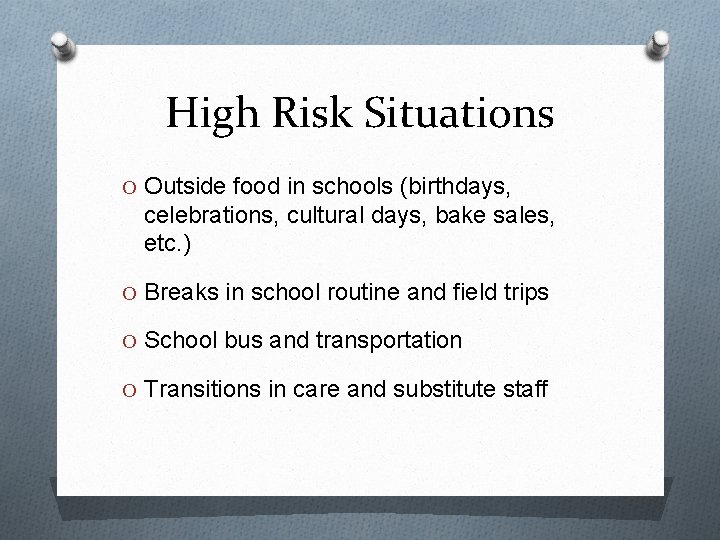 High Risk Situations

O Outside food in schools (birthdays, celebrations, cultural days, bake sales, etc.)

O Breaks in school routine and field trips

O School bus and transportation

O Transitions in care and substitute staff